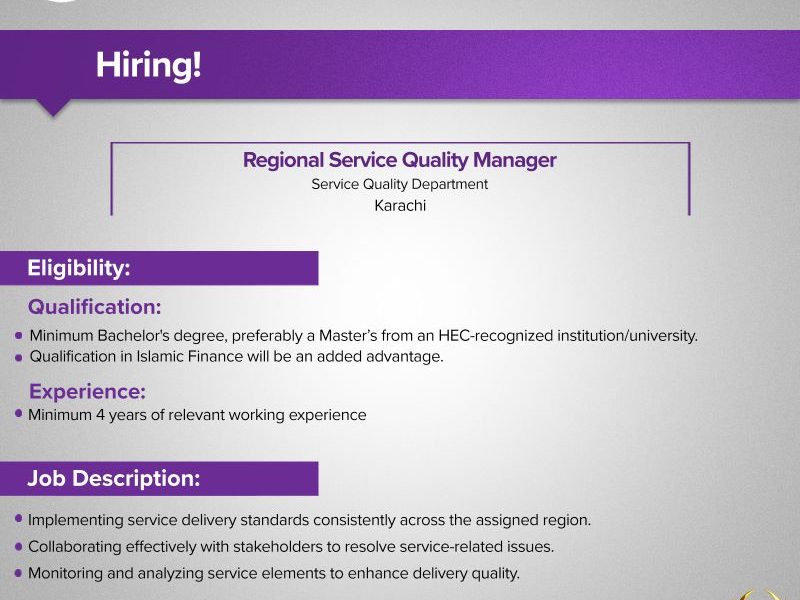 Hiring!

Regional Service Quality Manager
Service Quality Department
Karachi

Eligibility:

Qualification:

• Minimum Bachelor's degree, preferably a Master's from an HEC-recognized institution/university.
• Qualification in Islamic Finance will be an added advantage.

Experience:

• Minimum 4 years of relevant working experience

Job Description:

• Implementing service delivery standards consistently across the assigned region.
• Collaborating effectively with stakeholders to resolve service-related issues.
• Monitoring and analyzing service elements to enhance delivery quality.